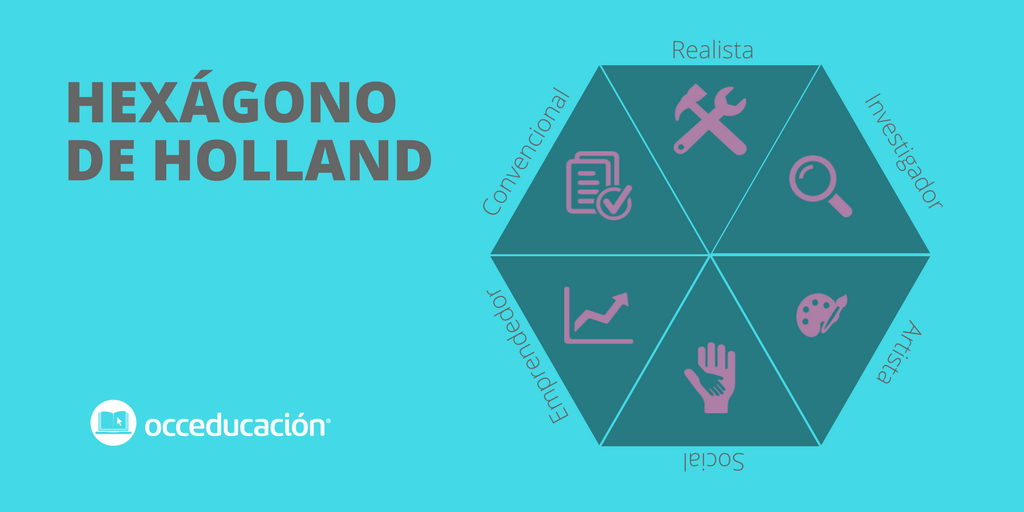 HEXÁGONO DE HOLLAND

Realista
Investigador
Artista
Social
Emprendedor
Convencional

occeducación